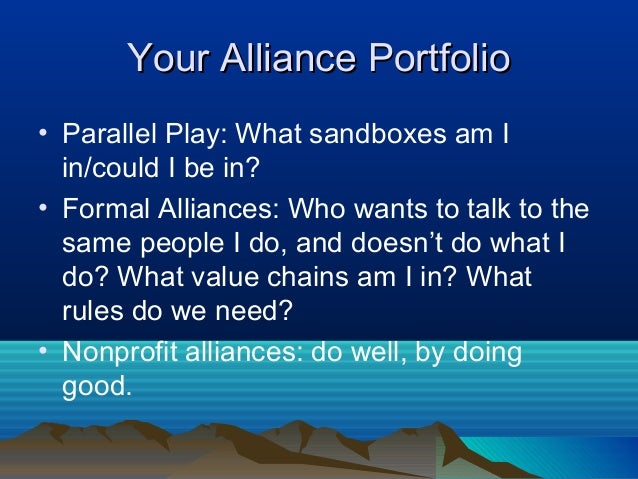 Your Alliance Portfolio

• Parallel Play: What sandboxes am I in/could I be in?

• Formal Alliances: Who wants to talk to the same people I do, and doesn't do what I do? What value chains am I in? What rules do we need?

• Nonprofit alliances: do well, by doing good.